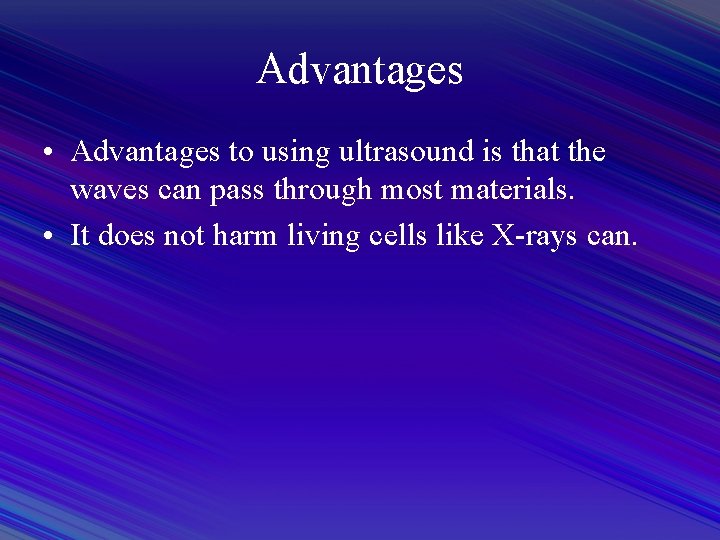 Advantages

• Advantages to using ultrasound is that the waves can pass through most materials.
• It does not harm living cells like X-rays can.